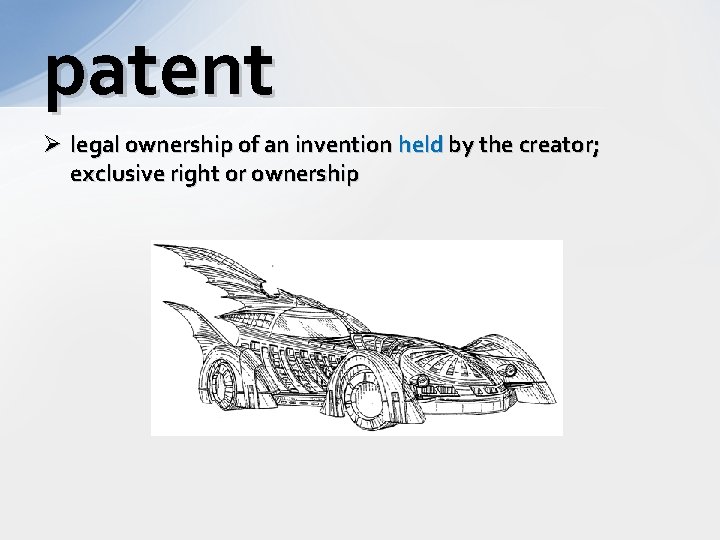 patent

➢ legal ownership of an invention held by the creator; exclusive right or ownership